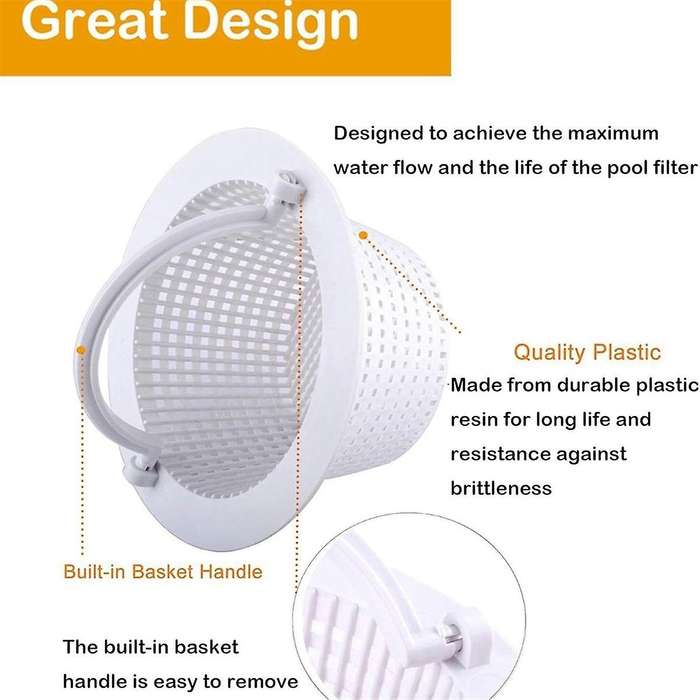 Great Design

Designed to achieve the maximum water flow and the life of the pool filter

Quality Plastic

Made from durable plastic resin for long life and resistance against brittleness

Built-in Basket Handle

The built-in basket handle is easy to remove